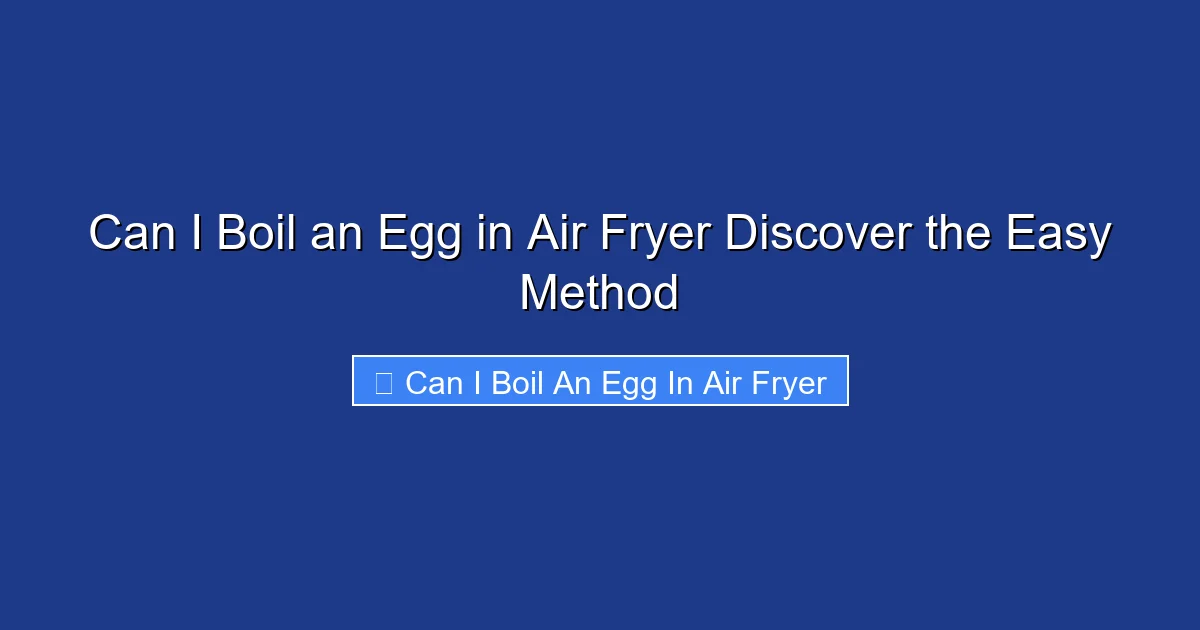 Can I Boil an Egg in Air Fryer Discover the Easy Method

Can I Boil An Egg In Air Fryer